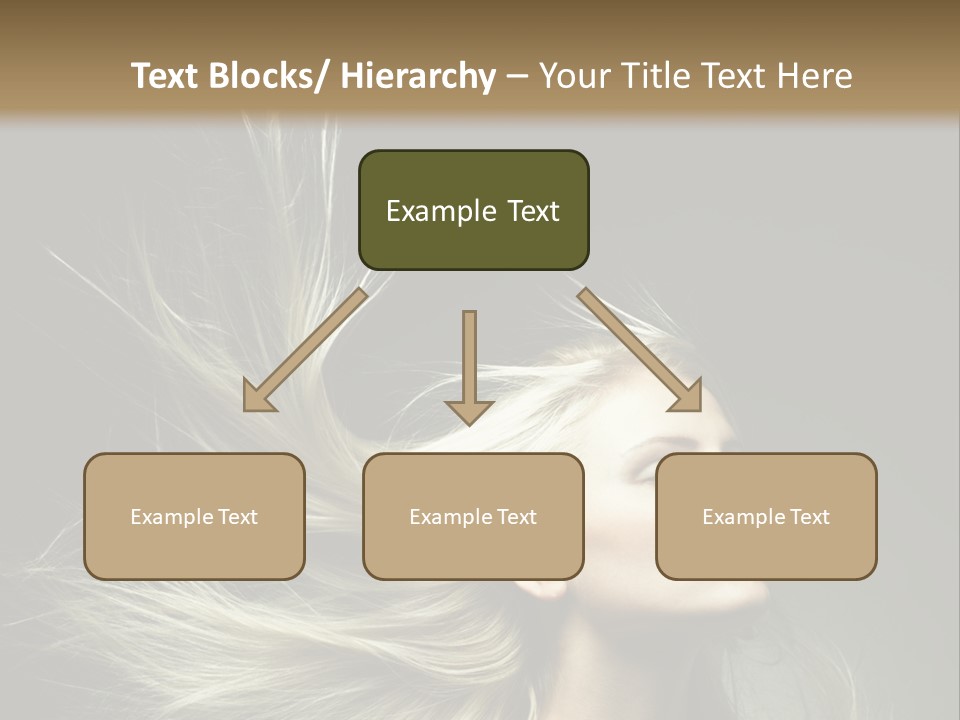 Text Blocks/ Hierarchy – Your Title Text Here

Example Text

Example Text

Example Text

Example Text